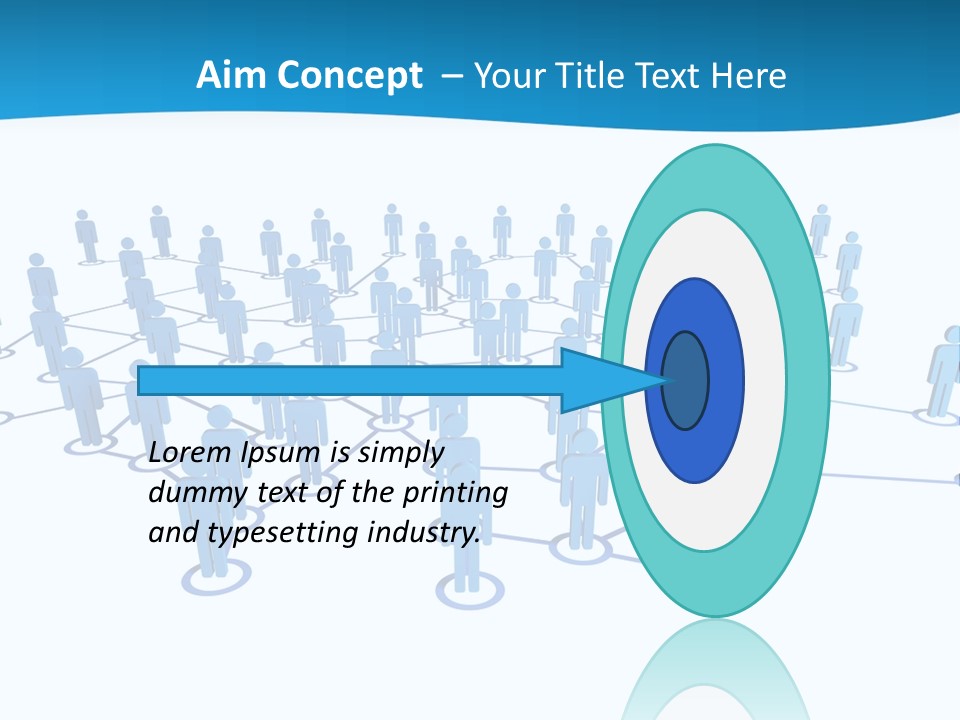 Aim Concept – Your Title Text Here

Lorem Ipsum is simply dummy text of the printing and typesetting industry.